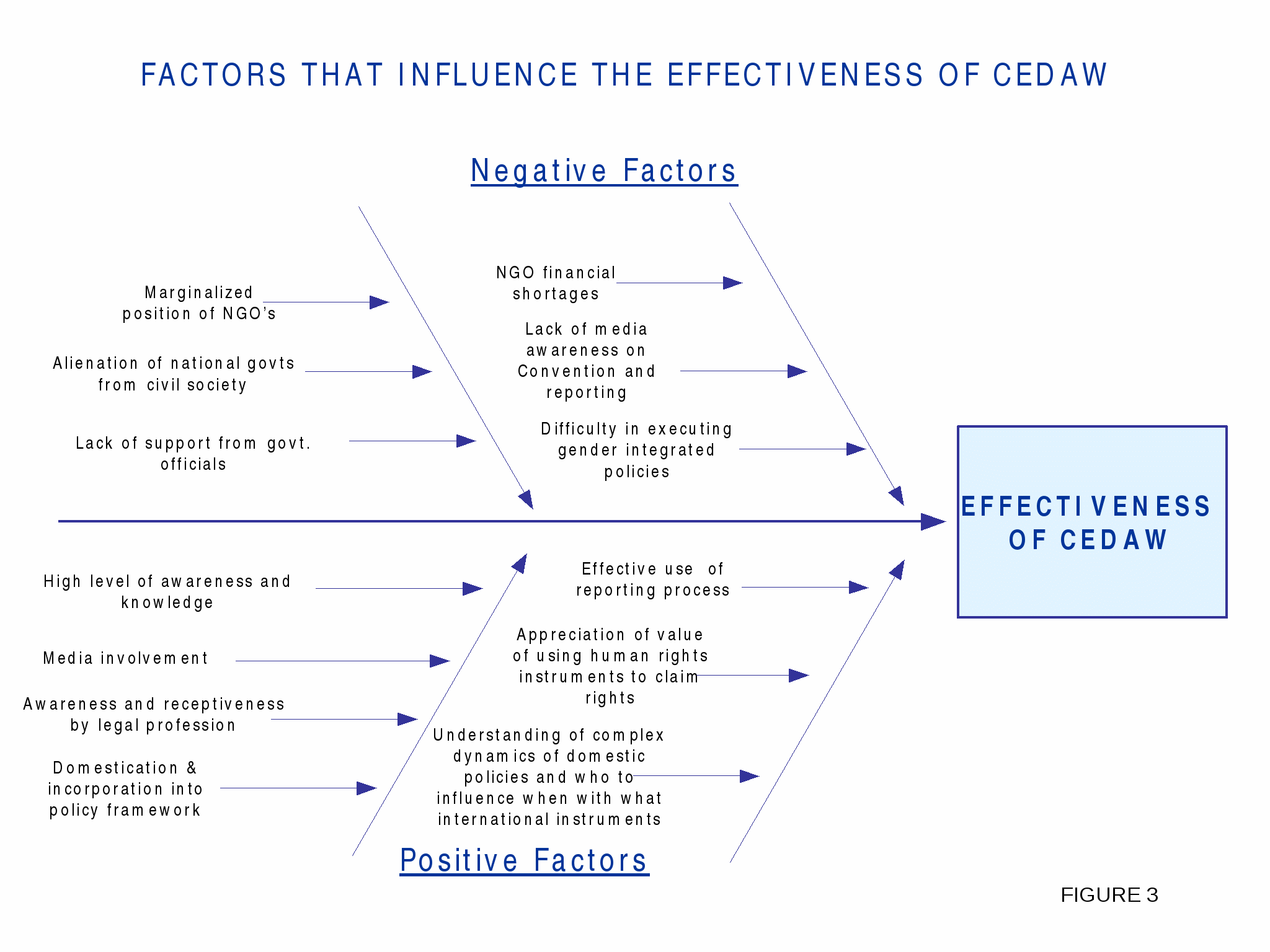 FACTORS THAT INFLUENCE THE EFFECTIVENESS OF CEDAW

Negative Factors

Marginalized position of NGO's

Alienation of national govts from civil society

Lack of support from govt. officials

NGO financial shortages

Lack of media awareness on Convention and reporting

Difficulty in executing gender integrated policies

EFFECTIVENESS OF CEDAW

High level of awareness and knowledge

Media involvement

Awareness and receptiveness by legal profession

Domestication & incorporation into policy framework

Effective use of reporting process

Appreciation of value of using human rights instruments to claim rights

Understanding of complex dynamics of domestic policies and who to influence when with what international instruments

Positive Factors

FIGURE 3